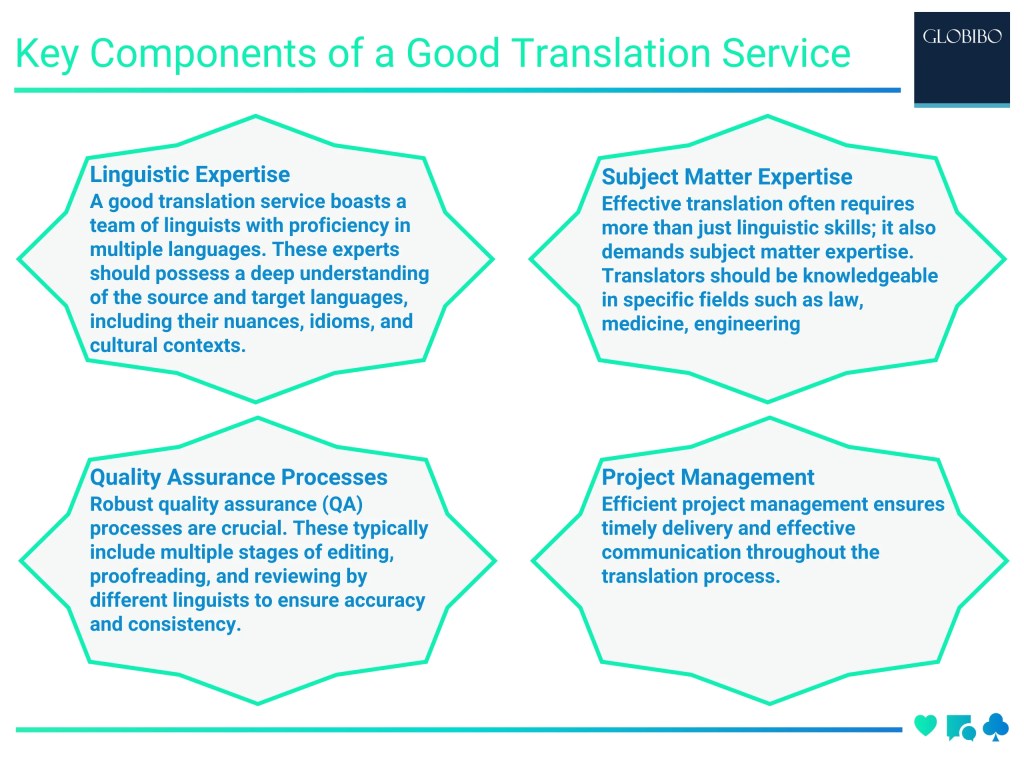 Key Components of a Good Translation Service

GLOBIBO

Linguistic Expertise
A good translation service boasts a team of linguists with proficiency in multiple languages. These experts should possess a deep understanding of the source and target languages, including their nuances, idioms, and cultural contexts.

Subject Matter Expertise
Effective translation often requires more than just linguistic skills; it also demands subject matter expertise. Translators should be knowledgeable in specific fields such as law, medicine, engineering

Quality Assurance Processes
Robust quality assurance (QA) processes are crucial. These typically include multiple stages of editing, proofreading, and reviewing by different linguists to ensure accuracy and consistency.

Project Management
Efficient project management ensures timely delivery and effective communication throughout the translation process.